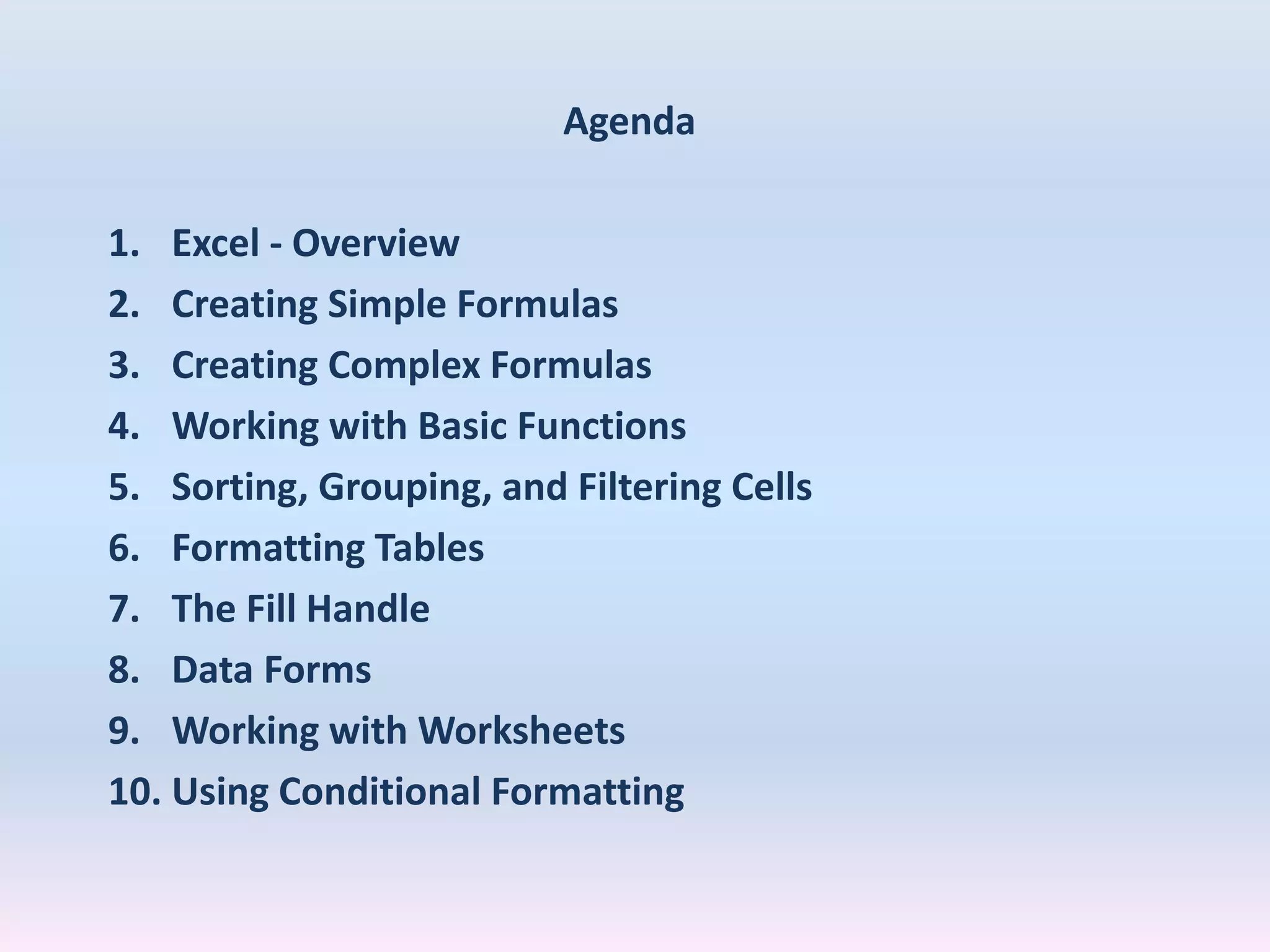 Agenda

1. Excel - Overview
2. Creating Simple Formulas
3. Creating Complex Formulas
4. Working with Basic Functions
5. Sorting, Grouping, and Filtering Cells
6. Formatting Tables
7. The Fill Handle
8. Data Forms
9. Working with Worksheets
10. Using Conditional Formatting